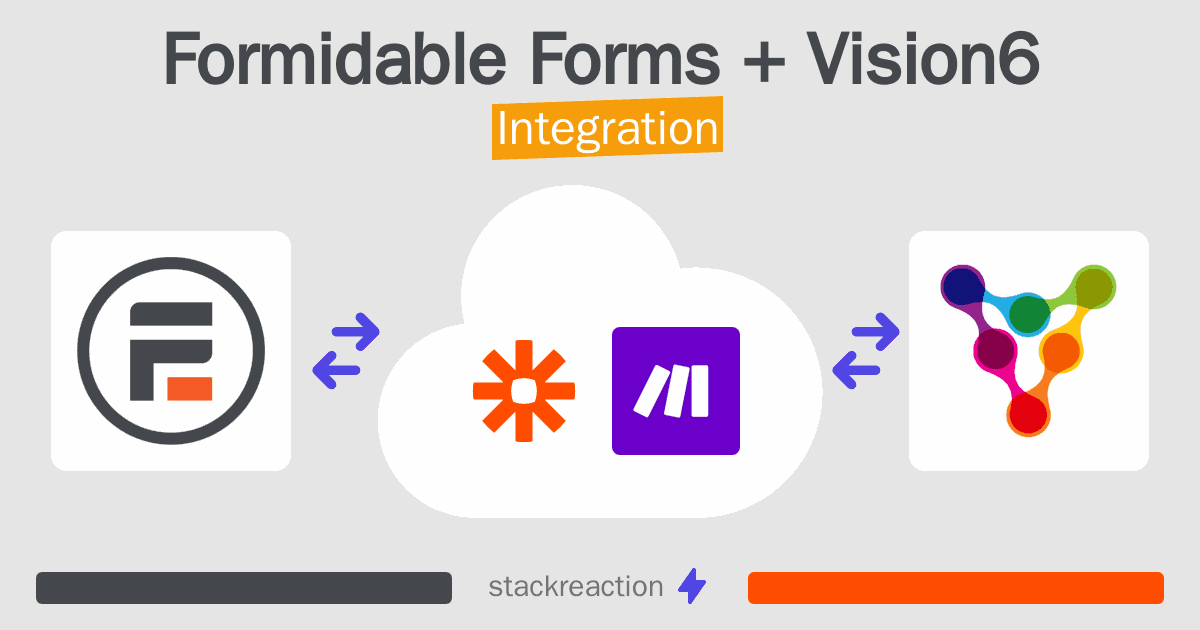 Formidable Forms + Vision6

Integration

stackreaction